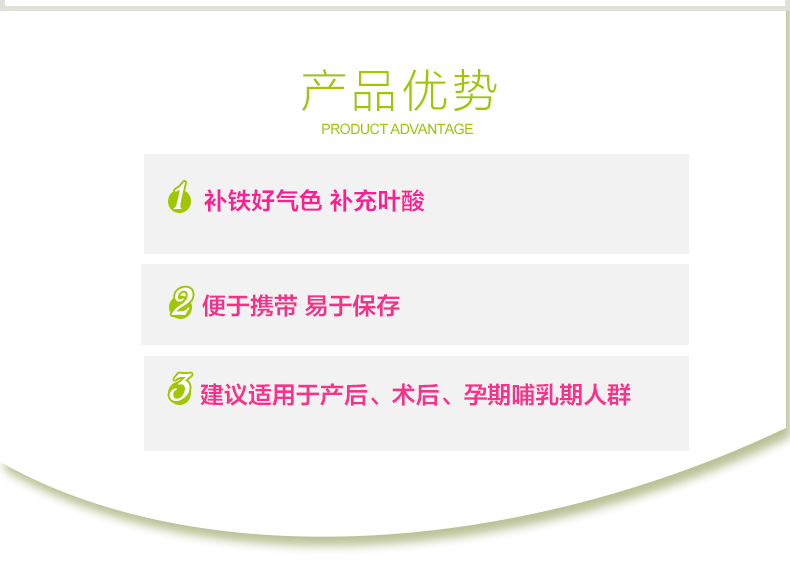 产品优势

PRODUCT ADVANTAGE

1 补铁好气色 补充叶酸

2 便于携带 易于保存

3 建议适用于产后、术后、孕期哺乳期人群